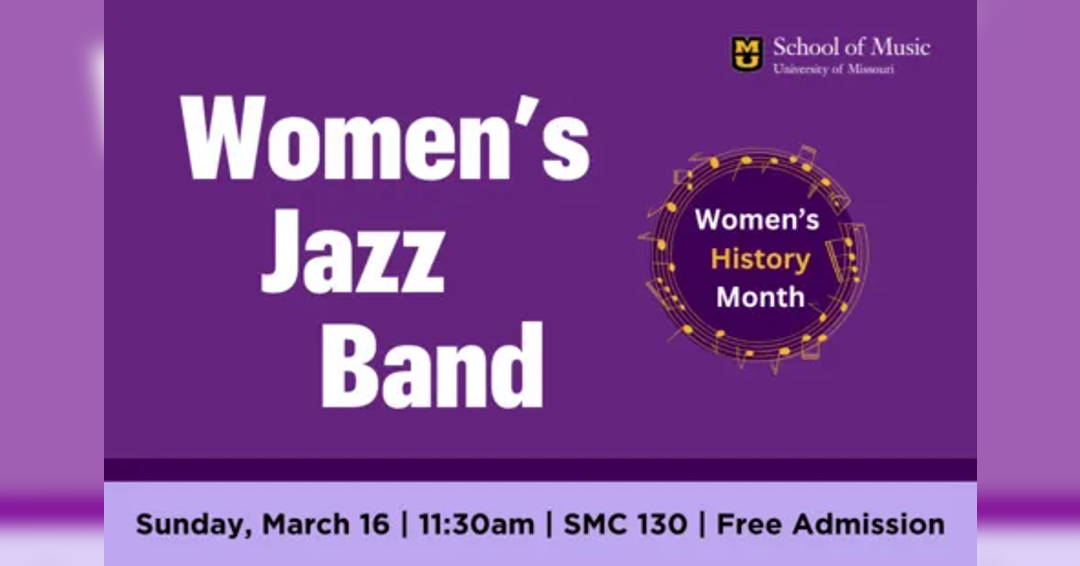 MU School of Music
University of Missouri

Women's Jazz Band

Women's History Month

Sunday, March 16 | 11:30am | SMC 130 | Free Admission